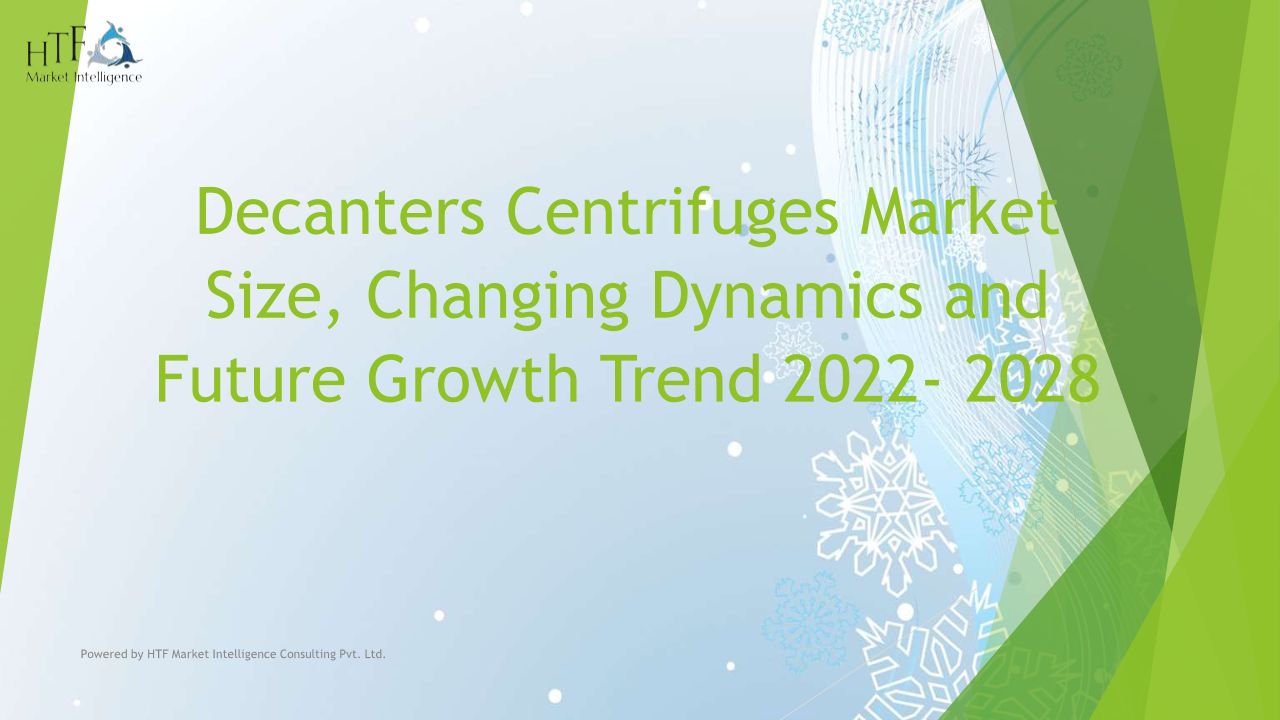 HTF
Market Intelligence

Decanters Centrifuges Market Size, Changing Dynamics and Future Growth Trend 2022- 2028

Powered by HTF Market Intelligence Consulting Pvt. Ltd.